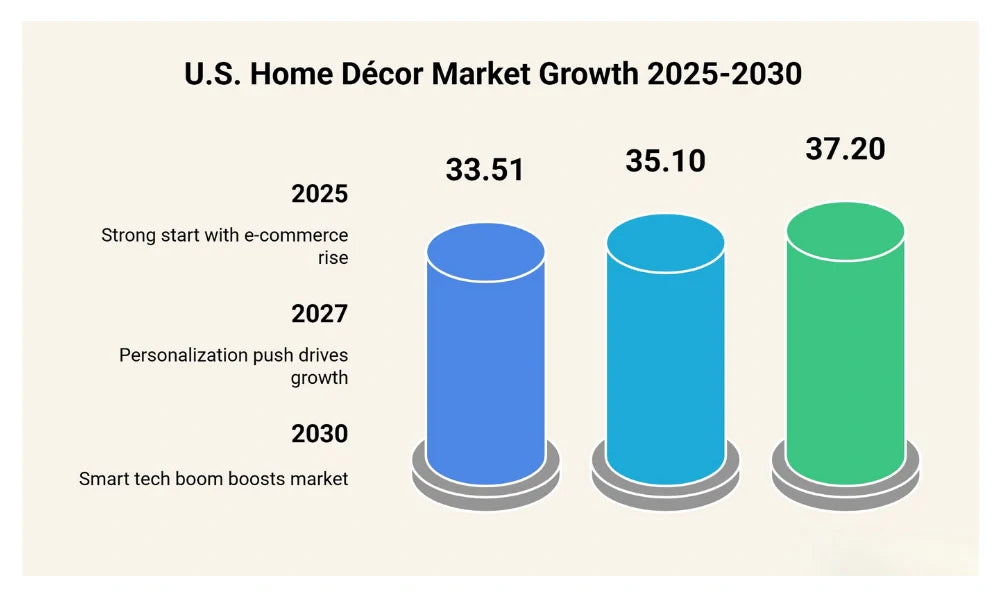 U.S. Home Décor Market Growth 2025-2030

2025

Strong start with e-commerce rise

2027

Personalization push drives growth

2030

Smart tech boom boosts market

33.51

35.10

37.20